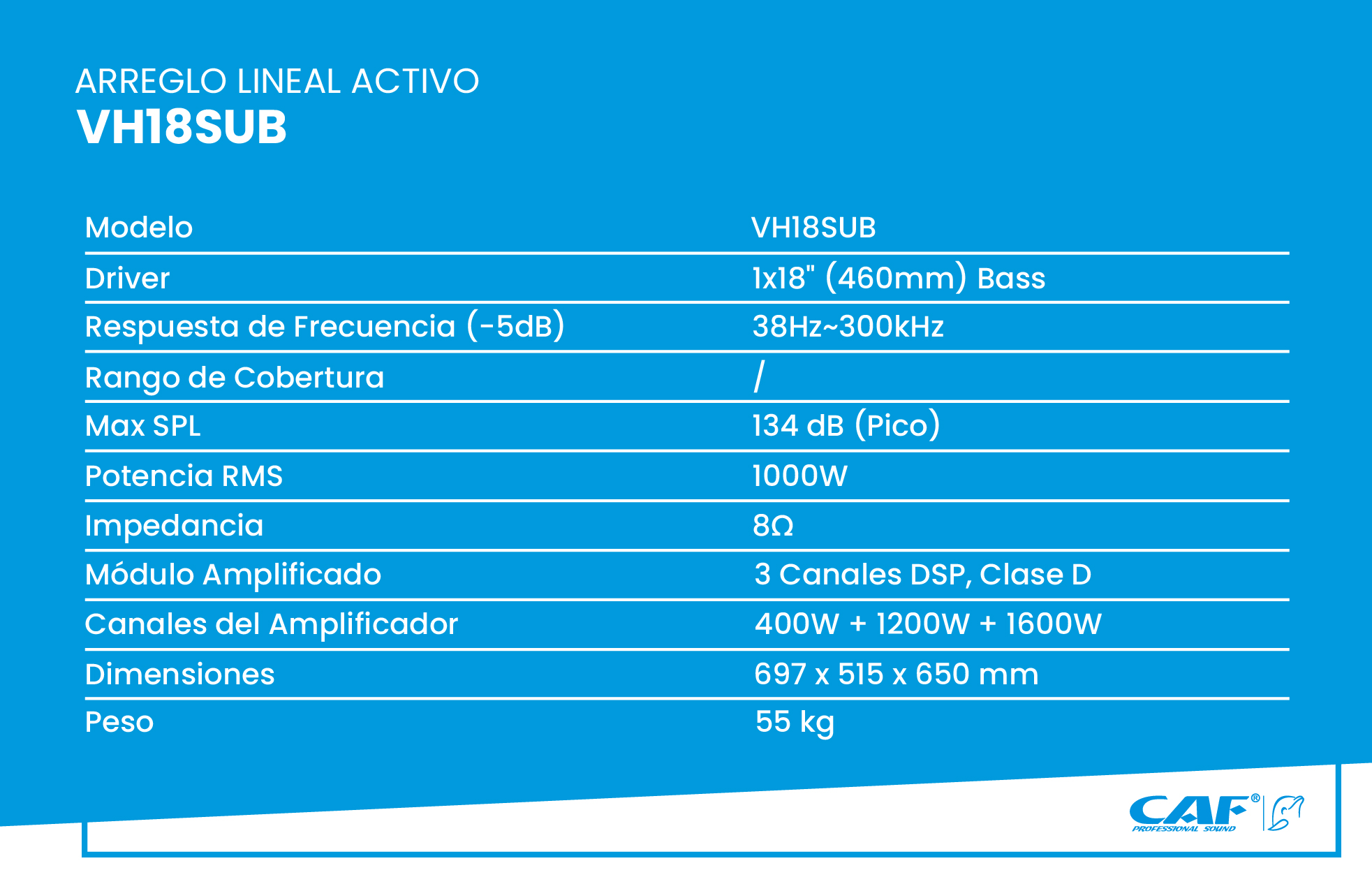 ARREGLO LINEAL ACTIVO
VH18SUB

| Modelo | VH18SUB |
|---|---|
| Driver | 1x18" (460mm) Bass |
| Respuesta de Frecuencia (-5dB) | 38Hz~300kHz |
| Rango de Cobertura | / |
| Max SPL | 134 dB (Pico) |
| Potencia RMS | 1000W |
| Impedancia | 8Ω |
| Módulo Amplificado | 3 Canales DSP, Clase D |
| Canales del Amplificador | 400W + 1200W + 1600W |
| Dimensiones | 697 x 515 x 650 mm |
| Peso | 55 kg |

CAF®
PROFESSIONAL SOUND